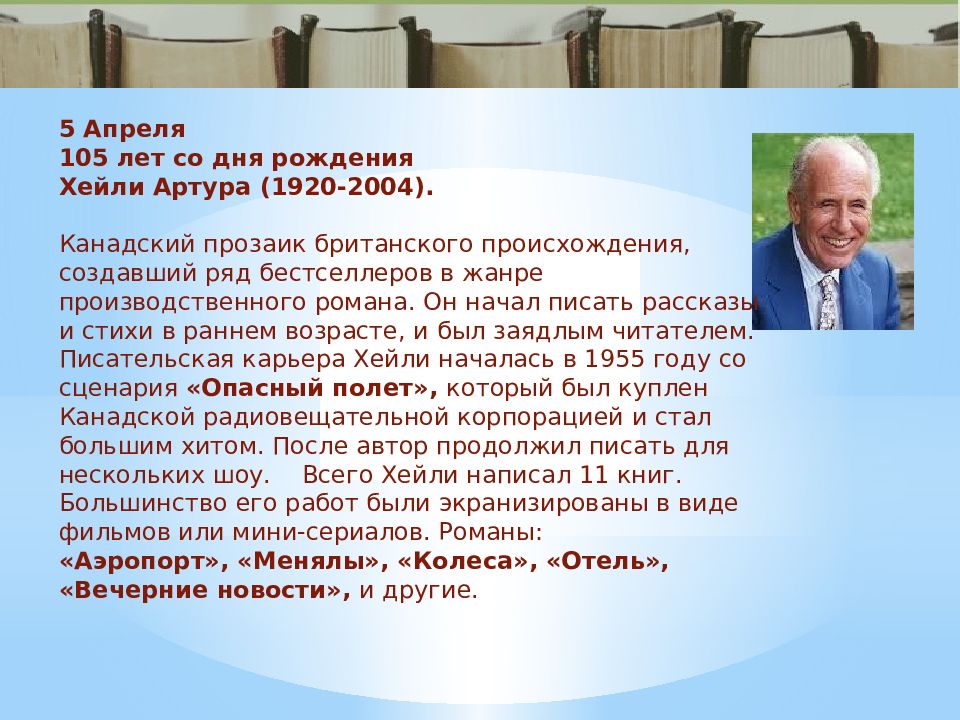 5 Апреля
105 лет со дня рождения
Хейли Артура (1920-2004).

Канадский прозаик британского происхождения, создавший ряд бестселлеров в жанре производственного романа. Он начал писать рассказы и стихи в раннем возрасте, и был заядлым читателем. Писательская карьера Хейли началась в 1955 году со сценария «Опасный полет», который был куплен Канадской радиовещательной корпорацией и стал большим хитом. После автор продолжил писать для нескольких шоу. Всего Хейли написал 11 книг. Большинство его работ были экранизированы в виде фильмов или мини-сериалов. Романы: «Аэропорт», «Менялы», «Колеса», «Отель», «Вечерние новости», и другие.